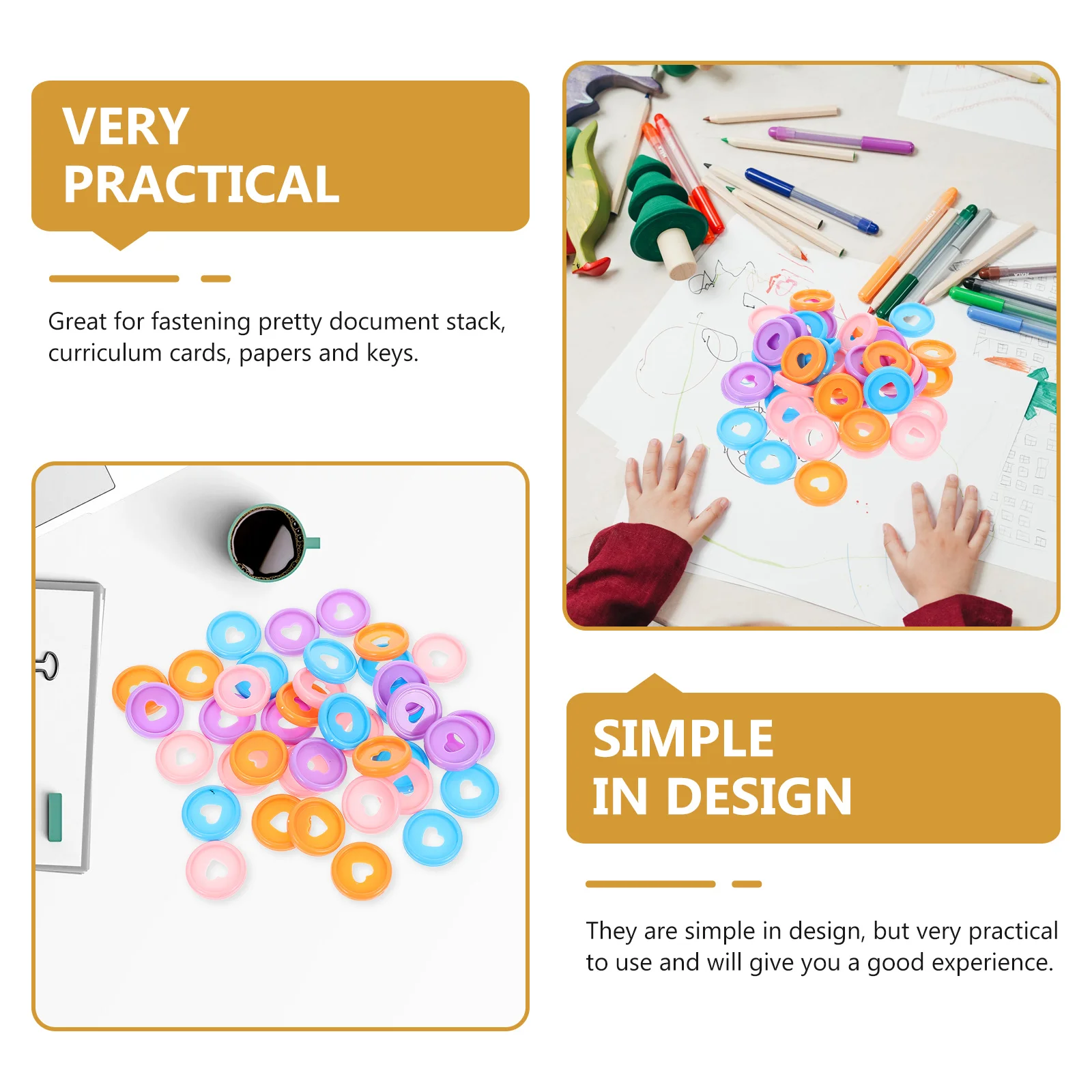 VERY
PRACTICAL

Great for fastening pretty document stack, curriculum cards, papers and keys.

SIMPLE
IN DESIGN

They are simple in design, but very practical to use and will give you a good experience.